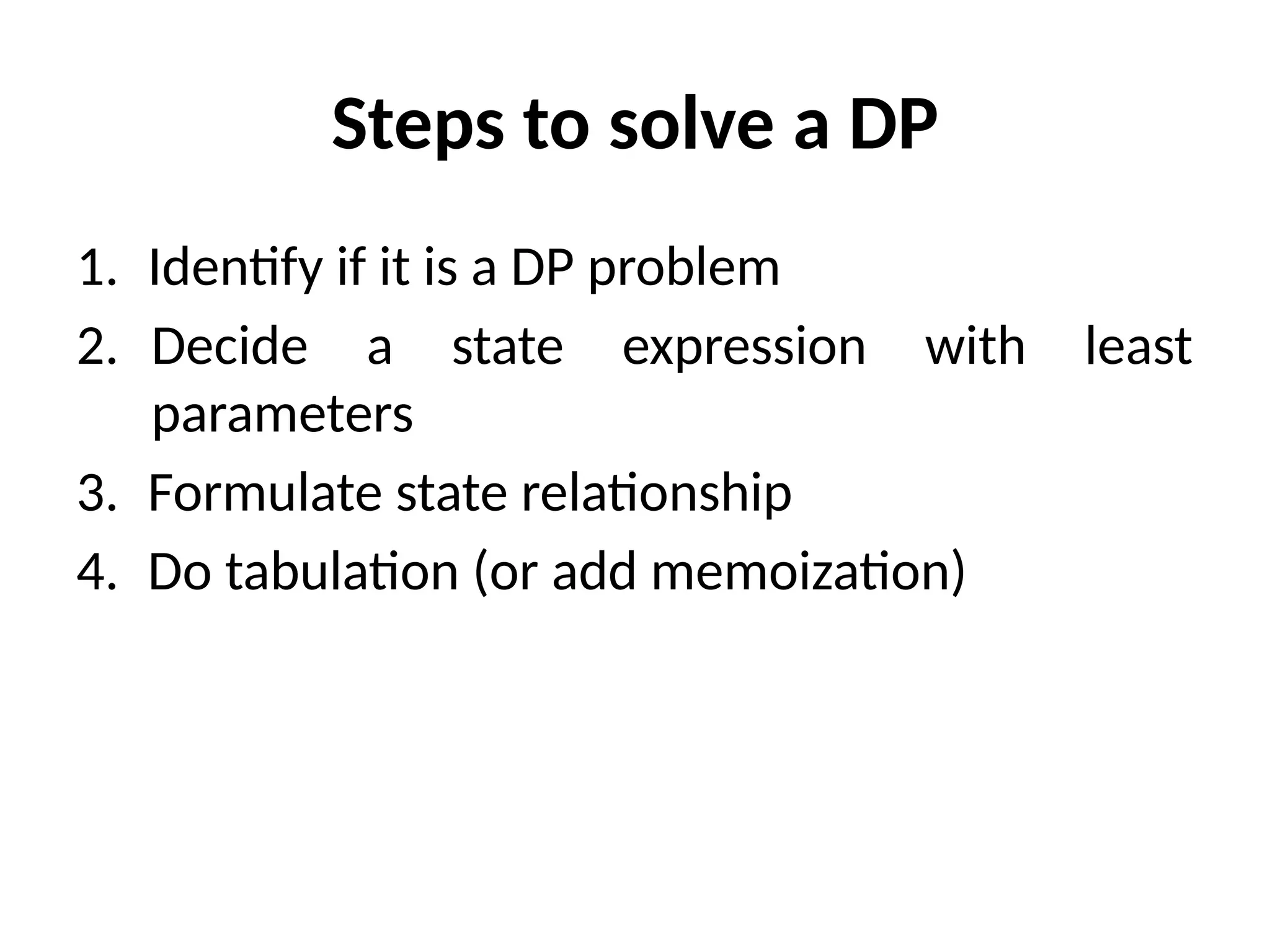 Steps to solve a DP

1. Identify if it is a DP problem
2. Decide a state expression with least parameters
3. Formulate state relationship
4. Do tabulation (or add memoization)